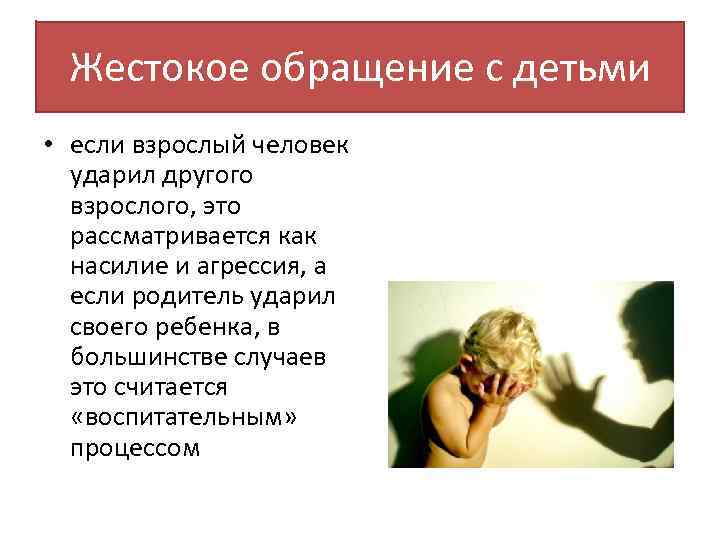 Жестокое обращение с детьми

• если взрослый человек ударил другого взрослого, это рассматривается как насилие и агрессия, а если родитель ударил своего ребенка, в большинстве случаев это считается «воспитательным» процессом